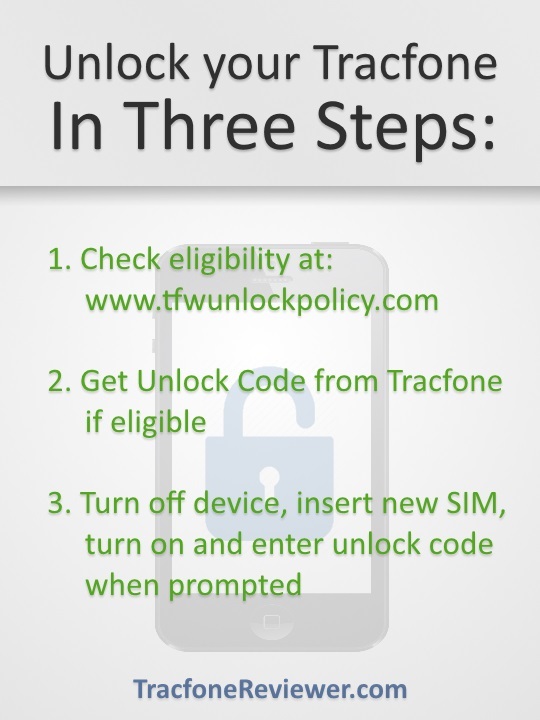 Unlock your Tracfone
In Three Steps:

1. Check eligibility at:
www.tfwunlockpolicy.com

2. Get Unlock Code from Tracfone if eligible

3. Turn off device, insert new SIM, turn on and enter unlock code when prompted

TracfoneReviewer.com